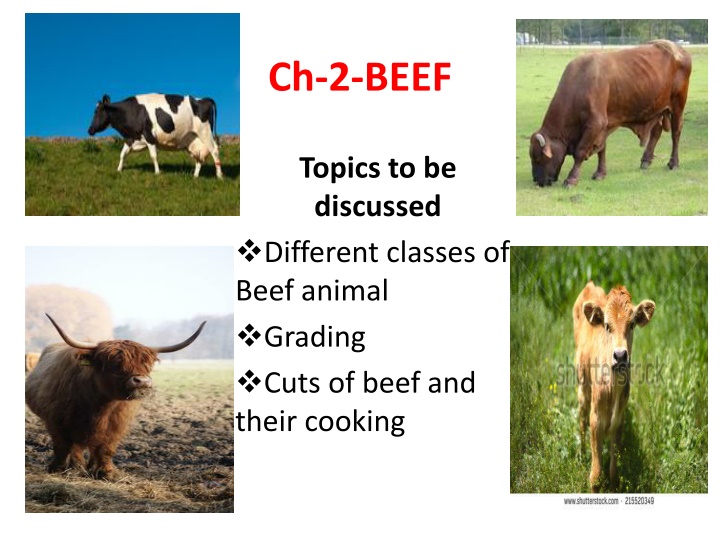 Ch-2-BEEF

Topics to be discussed

❖Different classes of Beef animal

❖Grading

❖Cuts of beef and their cooking

shutterstock

www.shutterstock.com · 215520349